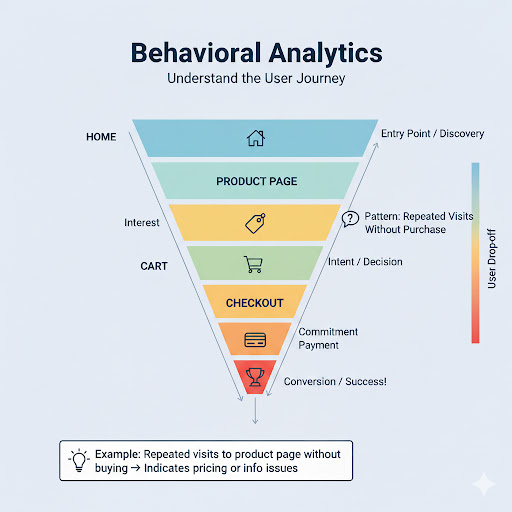 Behavioral Analytics
Understand the User Journey

HOME

Entry Point / Discovery

PRODUCT PAGE

Interest

Pattern: Repeated Visits Without Purchase

CART

Intent / Decision

CHECKOUT

Commitment Payment

Conversion / Success!

User Drop-off

Example: Repeated visits to product page without buying → Indicates pricing or info issues